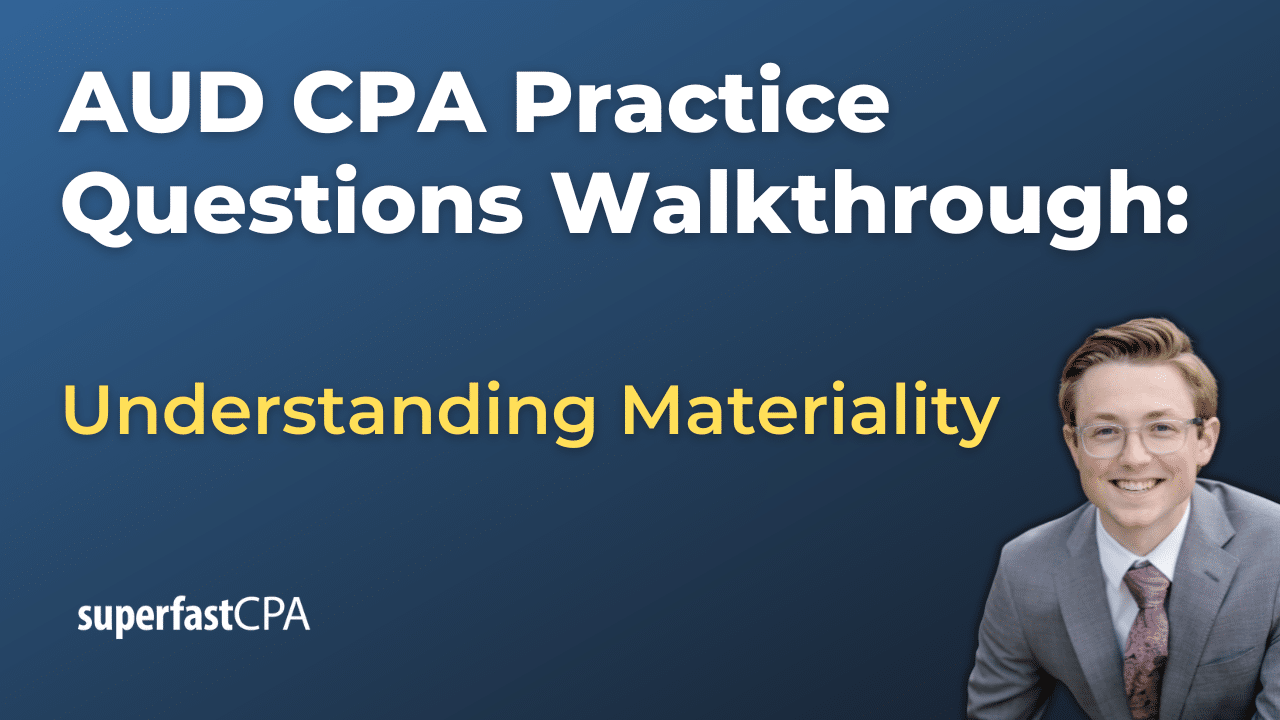 AUD CPA Practice Questions Walkthrough:

Understanding Materiality

superfastCPA